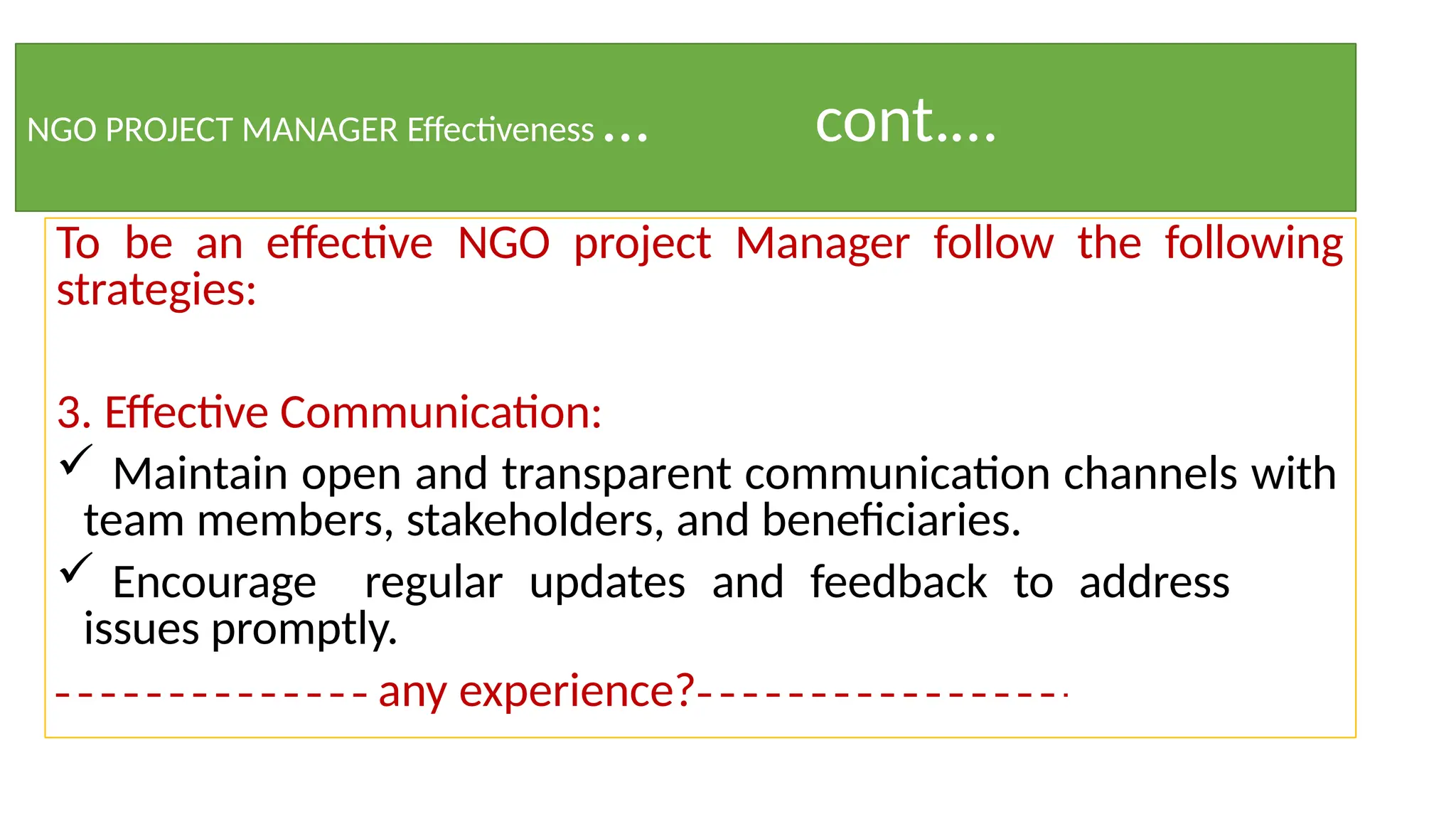 NGO PROJECT MANAGER Effectiveness … cont….

To be an effective NGO project Manager follow the following strategies:

3. Effective Communication:

✓ Maintain open and transparent communication channels with team members, stakeholders, and beneficiaries.

✓ Encourage regular updates and feedback to address issues promptly.

--------------- any experience?------------------